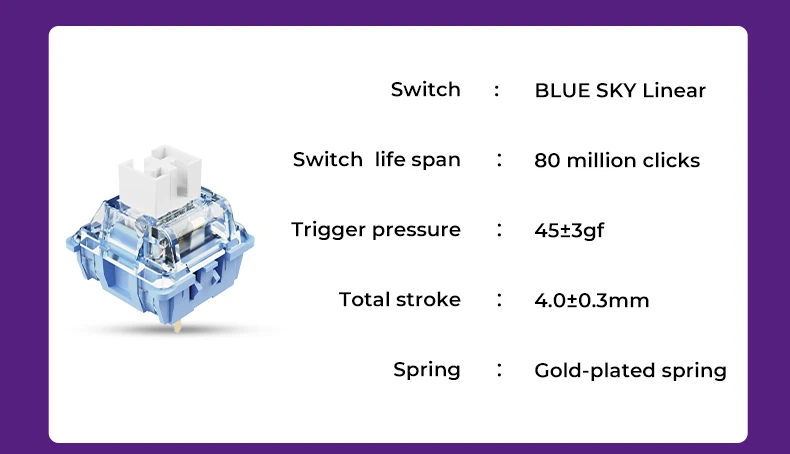 Switch : BLUE SKY Linear

Switch life span : 80 million clicks

Trigger pressure : 45±3gf

Total stroke : 4.0±0.3mm

Spring : Gold-plated spring